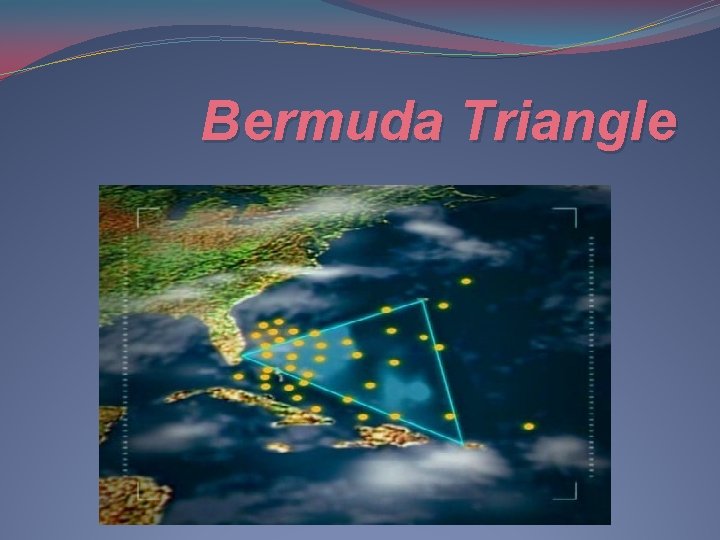 Bermuda Triangle